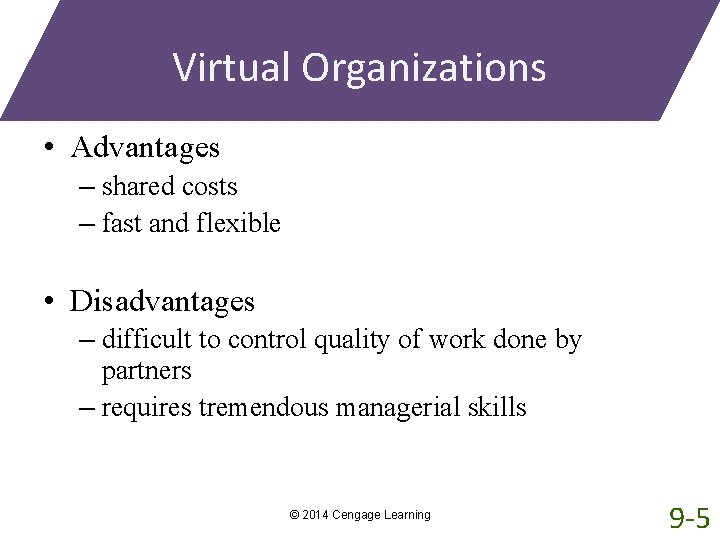 Virtual Organizations

• Advantages
– shared costs
– fast and flexible

• Disadvantages
– difficult to control quality of work done by partners
– requires tremendous managerial skills

© 2014 Cengage Learning

9-5